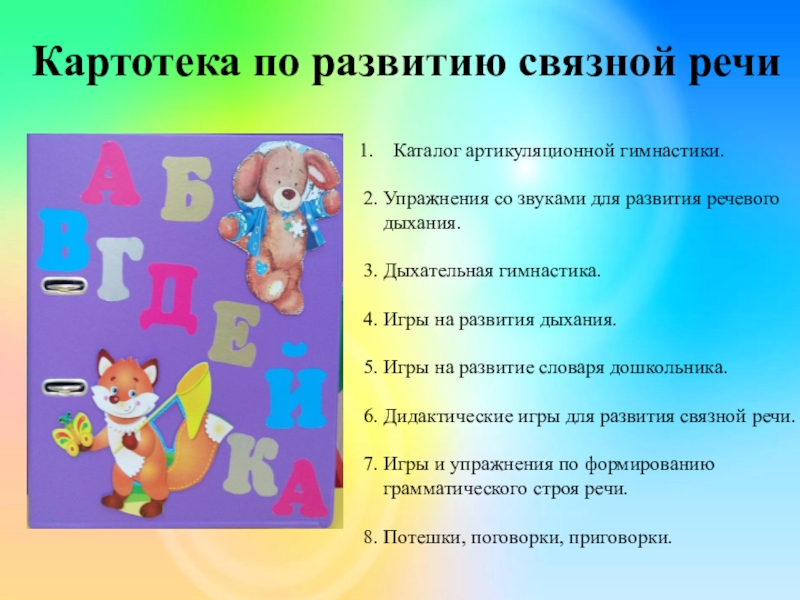 Картотека по развитию связной речи

А Б В Г Д Е Й К А

1. Каталог артикуляционной гимнастики.

2. Упражнения со звуками для развития речевого дыхания.

3. Дыхательная гимнастика.

4. Игры на развития дыхания.

5. Игры на развитие словаря дошкольника.

6. Дидактические игры для развития связной речи.

7. Игры и упражнения по формированию грамматического строя речи.

8. Потешки, поговорки, приговорки.